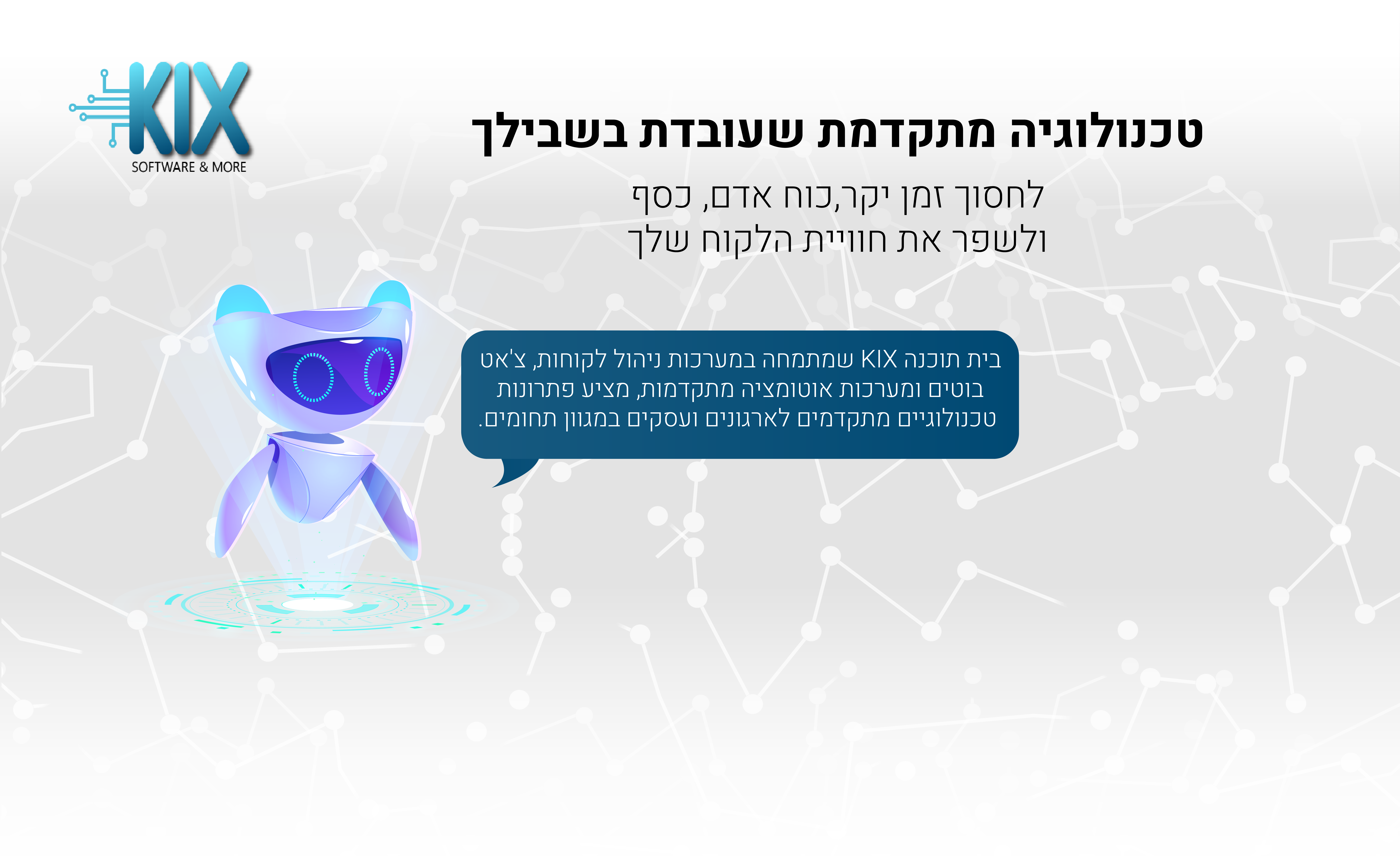 KIX
SOFTWARE & MORE

טכנולוגיה מתקדמת שעובדת בשבילך

לחסוך זמן יקר,כוח אדם, כסף
ולשפר את חוויית הלקוח שלך

בית תוכנה KIX שמתמחה במערכות ניהול לקוחות, צ'אט בוטים ומערכות אוטומציה מתקדמות, מציע פתרונות טכנולוגיים מתקדמים לארגונים ועסקים במגוון תחומים.